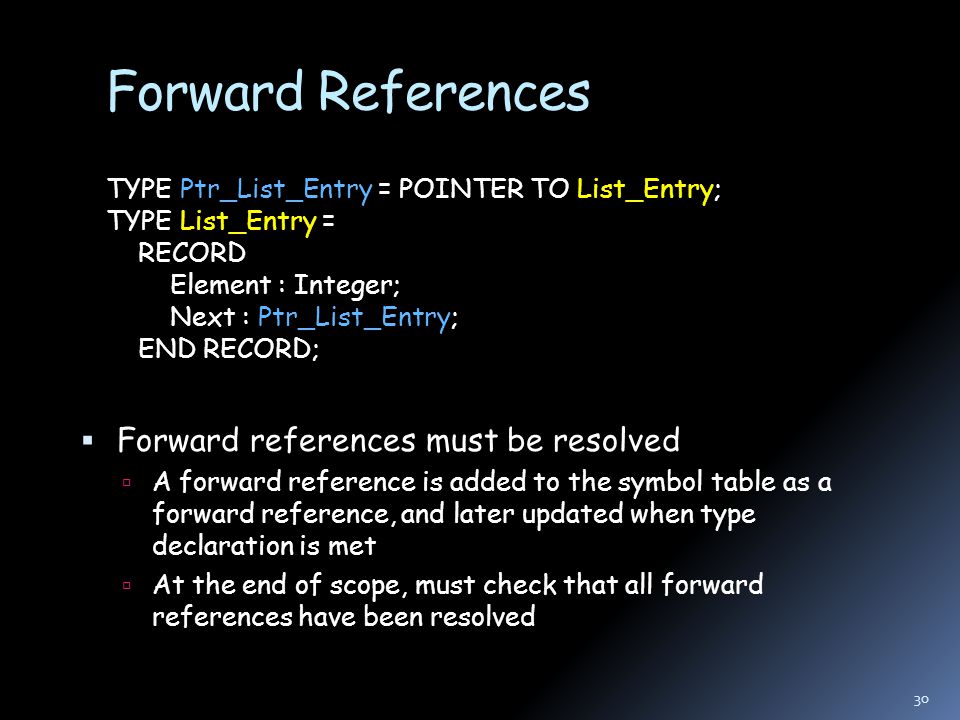 Forward References

TYPE Ptr_List_Entry = POINTER TO List_Entry;
TYPE List_Entry =
RECORD
Element : Integer;
Next : Ptr_List_Entry;
END RECORD;

▪ Forward references must be resolved
▫ A forward reference is added to the symbol table as a forward reference, and later updated when type declaration is met
▫ At the end of scope, must check that all forward references have been resolved

30